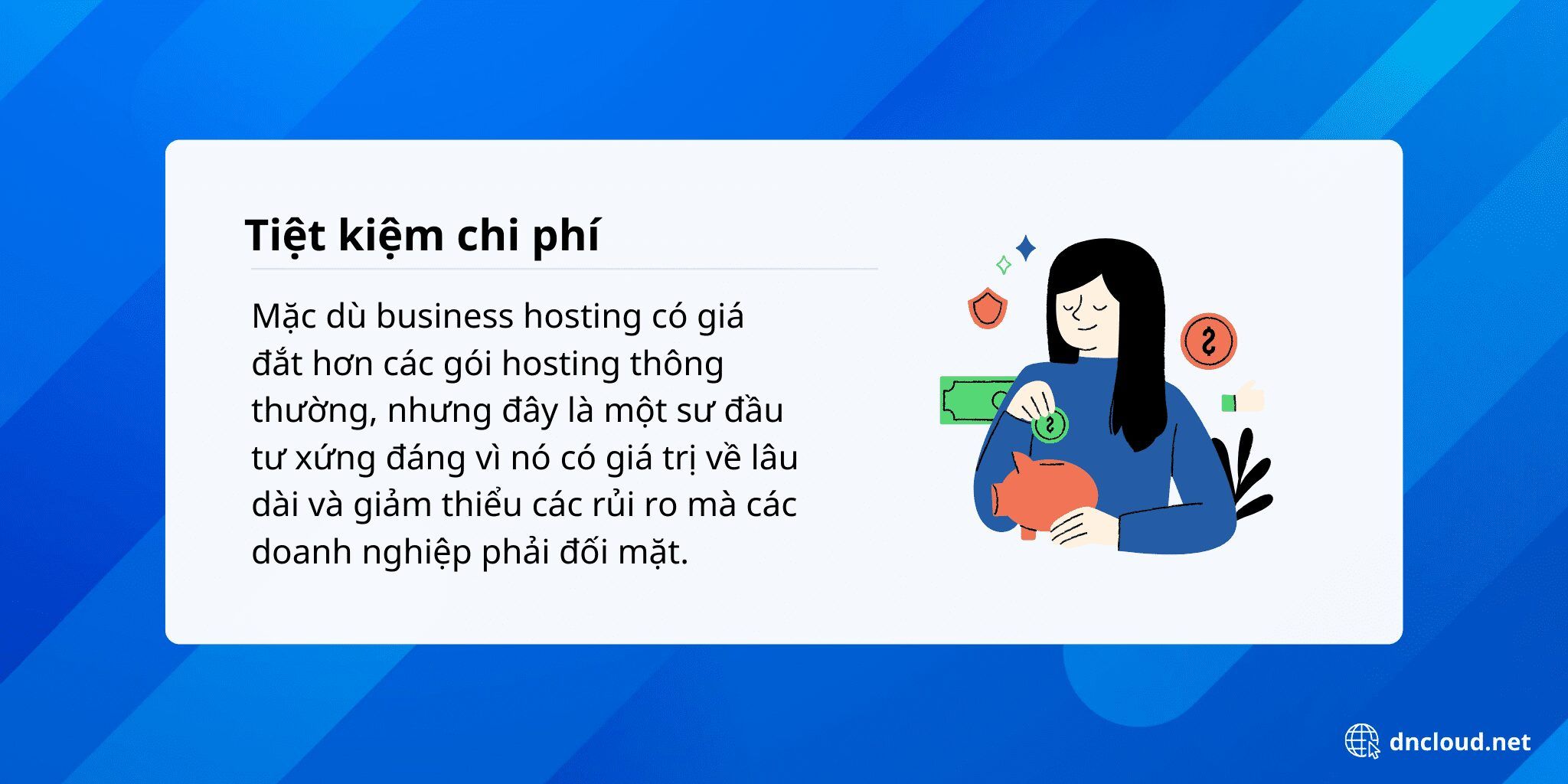 Tiệt kiệm chi phí

Mặc dù business hosting có giá đắt hơn các gói hosting thông thường, nhưng đây là một sư đầu tư xứng đáng vì nó có giá trị về lâu dài và giảm thiểu các rủi ro mà các doanh nghiệp phải đối mặt.

dncloud.net